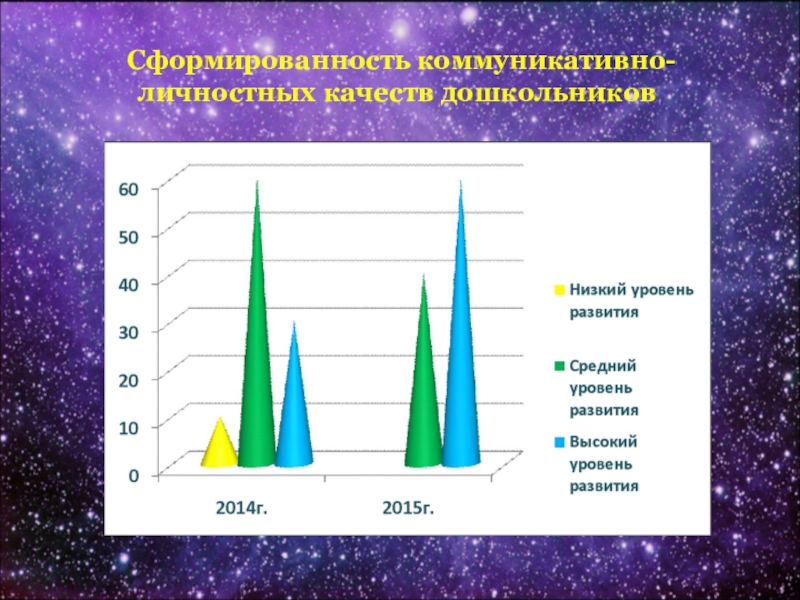 Сформированность коммуникативно-личностных качеств дошкольников

60
50
40
30
20
10
0

2014г.
2015г.

Низкий уровень развития
Средний уровень развития
Высокий уровень развития